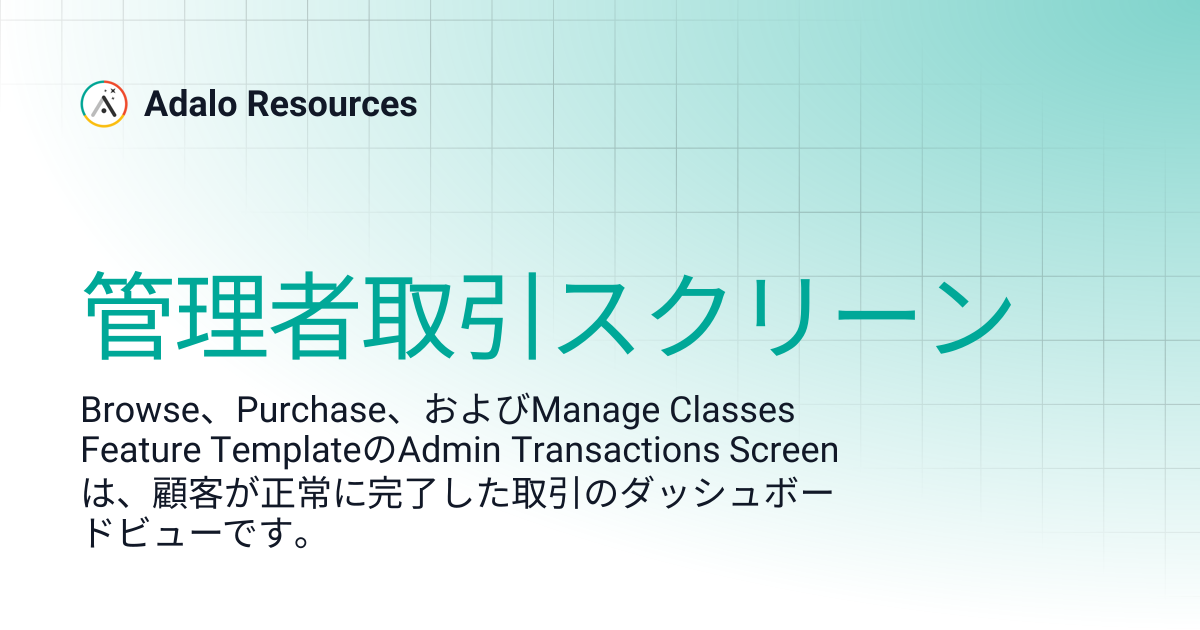 Adalo Resources

管理者取引スクリーン

Browse、Purchase、およびManage Classes Feature TemplateのAdmin Transactions Screenは、顧客が正常に完了した取引のダッシュボードビューです。